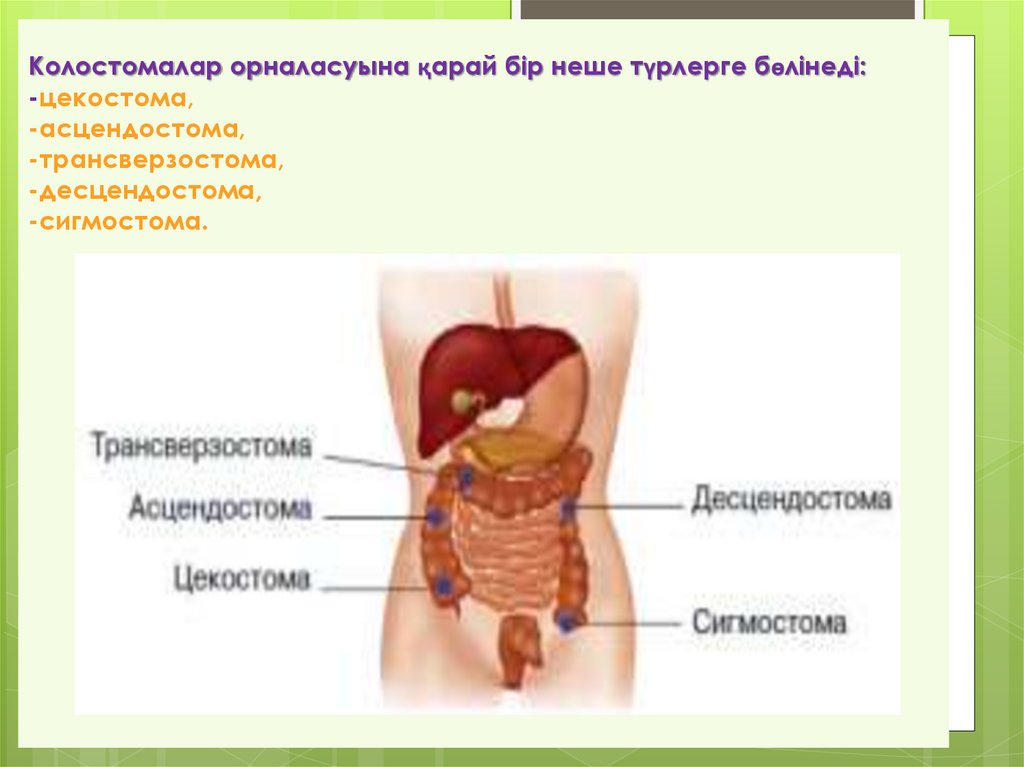 Колостомалар орналасуына қарай бір неше түрлерге бөлінеді:
-цекостома,
-асцендостома,
-трансверзостома,
-десцендостома,
-сигмостома.

Трансверзостома
Асцендостома
Цекостома
Десцендостома
Сигмостома